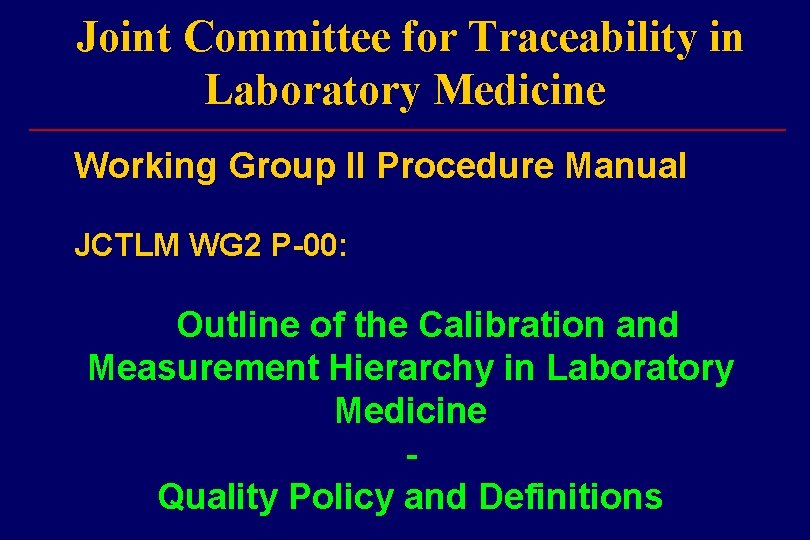 Joint Committee for Traceability in Laboratory Medicine

Working Group II Procedure Manual

JCTLM WG2 P-00:

Outline of the Calibration and Measurement Hierarchy in Laboratory Medicine
-
Quality Policy and Definitions